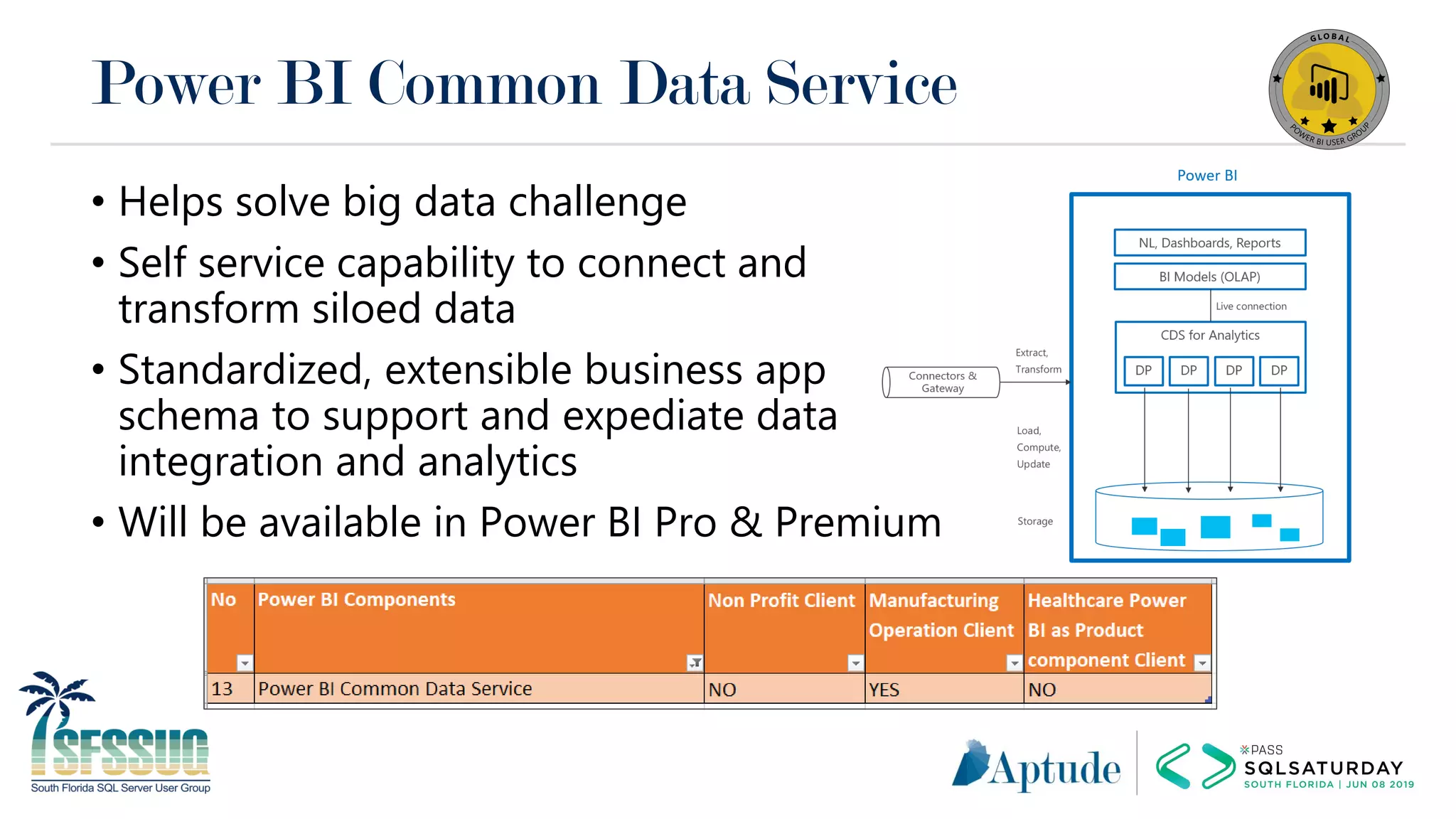 Power BI Common Data Service

GLOBAL POWER BI USER GROUP

• Helps solve big data challenge
• Self service capability to connect and transform siloed data
• Standardized, extensible business app schema to support and expedite data integration and analytics
• Will be available in Power BI Pro & Premium

Power BI

NL, Dashboards, Reports

BI Models (OLAP)

Live connection

CDS for Analytics

DP DP DP DP

Connectors & Gateway

Extract, Transform

Load, Compute, Update

Storage

| No | Power BI Components | Non Profit Client | Manufacturing Operation Client | Healthcare Power BI as Product component Client |
|---|---|---|---|---|
| 13 | Power BI Common Data Service | NO | YES | NO |

SFSSUG
South Florida SQL Server User Group

Aptude

PASS
SQLSATURDAY
SOUTH FLORIDA | JUN 08 2019